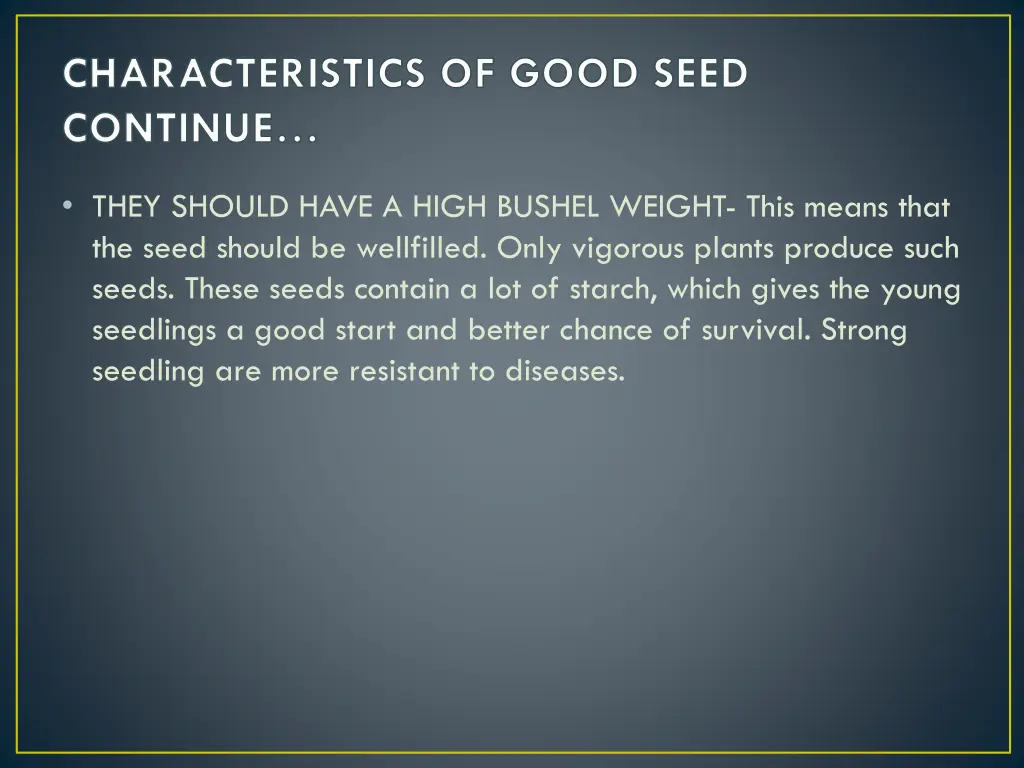 CHARACTERISTICS OF GOOD SEED CONTINUE…

• THEY SHOULD HAVE A HIGH BUSHEL WEIGHT- This means that the seed should be wellfilled. Only vigorous plants produce such seeds. These seeds contain a lot of starch, which gives the young seedlings a good start and better chance of survival. Strong seedling are more resistant to diseases.